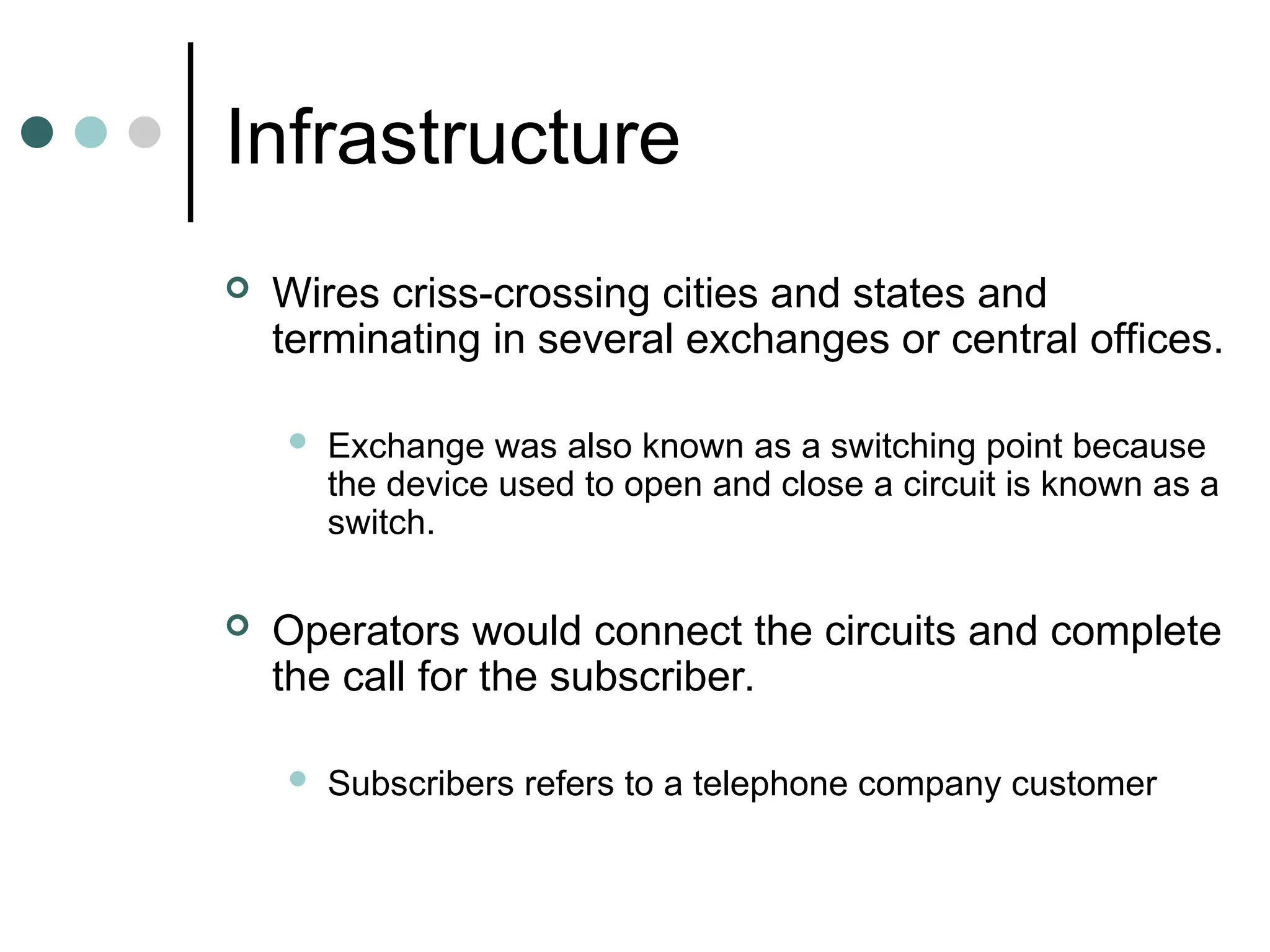 Infrastructure

Wires criss-crossing cities and states and terminating in several exchanges or central offices.

Exchange was also known as a switching point because the device used to open and close a circuit is known as a switch.

Operators would connect the circuits and complete the call for the subscriber.

Subscribers refers to a telephone company customer